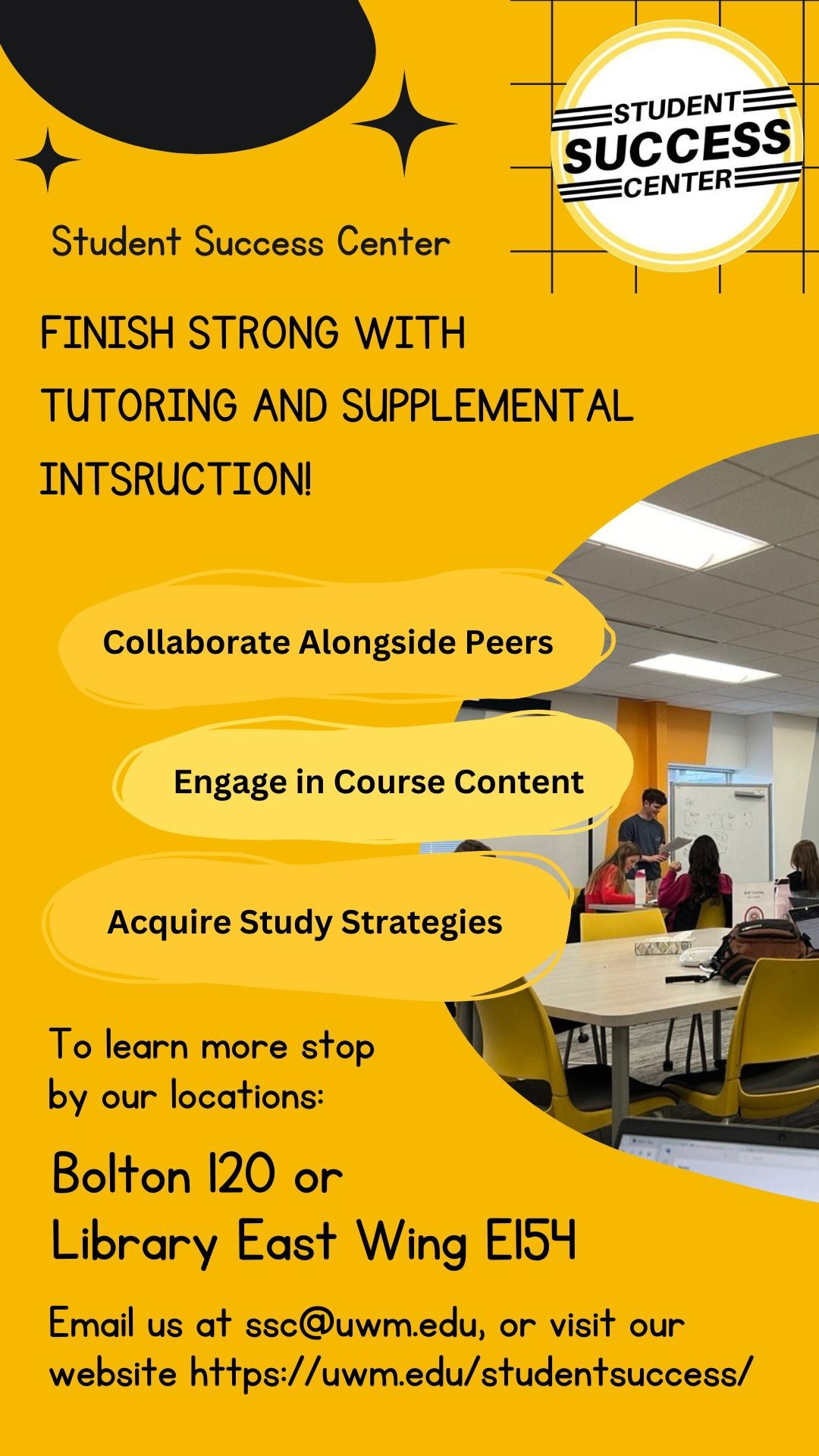 STUDENT SUCCESS CENTER

Student Success Center

FINISH STRONG WITH TUTORING AND SUPPLEMENTAL INTSRUCTION!

Collaborate Alongside Peers

Engage in Course Content

Acquire Study Strategies

To learn more stop by our locations:

Bolton 120 or
Library East Wing E154

Email us at ssc@uwm.edu, or visit our website https://uwm.edu/studentsuccess/